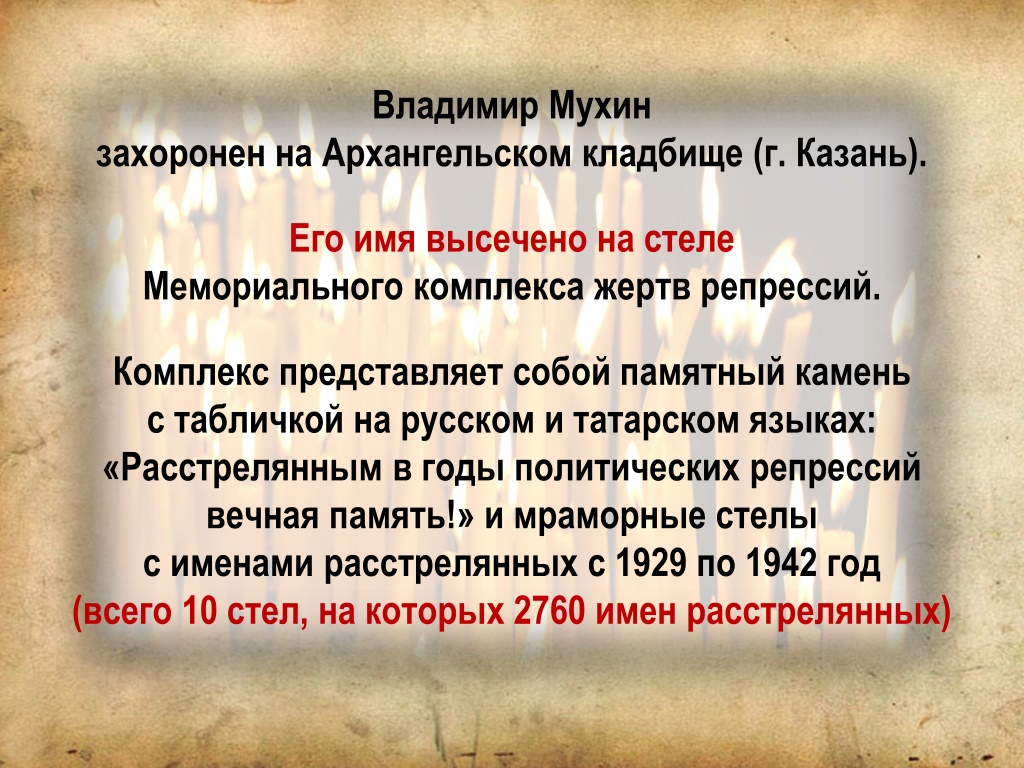 Владимир Мухин
захоронен на Архангельском кладбище (г. Казань).

Его имя высечено на стеле
Мемориального комплекса жертв репрессий.

Комплекс представляет собой памятный камень
с табличкой на русском и татарском языках:
«Расстрелянным в годы политических репрессий
вечная память!» и мраморные стелы
с именами расстрелянных с 1929 по 1942 год
(всего 10 стел, на которых 2760 имен расстрелянных)